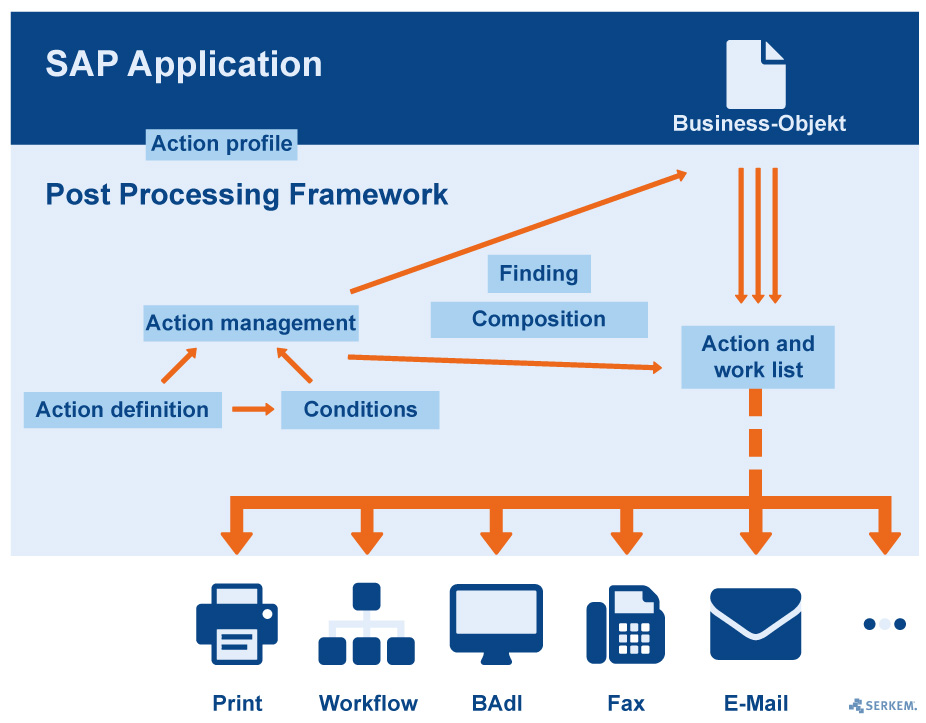 SAP Application

Business-Objekt

Action profile

Post Processing Framework

Finding

Composition

Action management

Action and work list

Action definition

Conditions

Print

Workflow

BAdI

Fax

E-Mail

SERKEM.